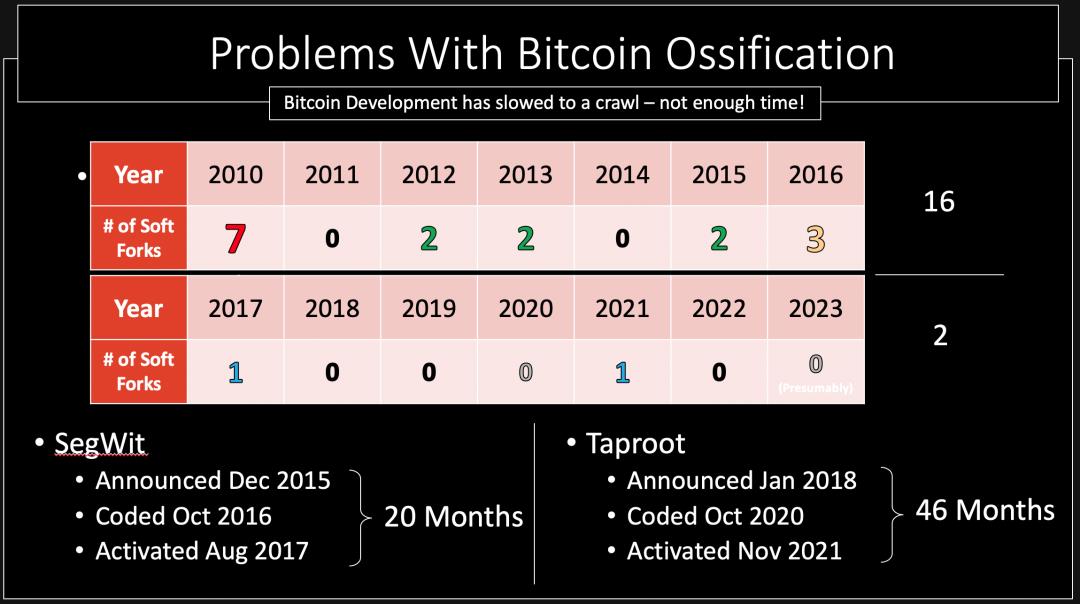 Problems With Bitcoin Ossification

Bitcoin Development has slowed to a crawl – not enough time!

| Year | 2010 | 2011 | 2012 | 2013 | 2014 | 2015 | 2016 |
|---|---|---|---|---|---|---|---|
| # of Soft Forks | 7 | 0 | 2 | 2 | 0 | 2 | 3 |

16

| Year | 2017 | 2018 | 2019 | 2020 | 2021 | 2022 | 2023 |
|---|---|---|---|---|---|---|---|
| # of Soft Forks | 1 | 0 | 0 | 0 | 1 | 0 | 0 (Presumably) |

2

• SegWit
• Announced Dec 2015
• Coded Oct 2016
• Activated Aug 2017

20 Months

• Taproot
• Announced Jan 2018
• Coded Oct 2020
• Activated Nov 2021

46 Months